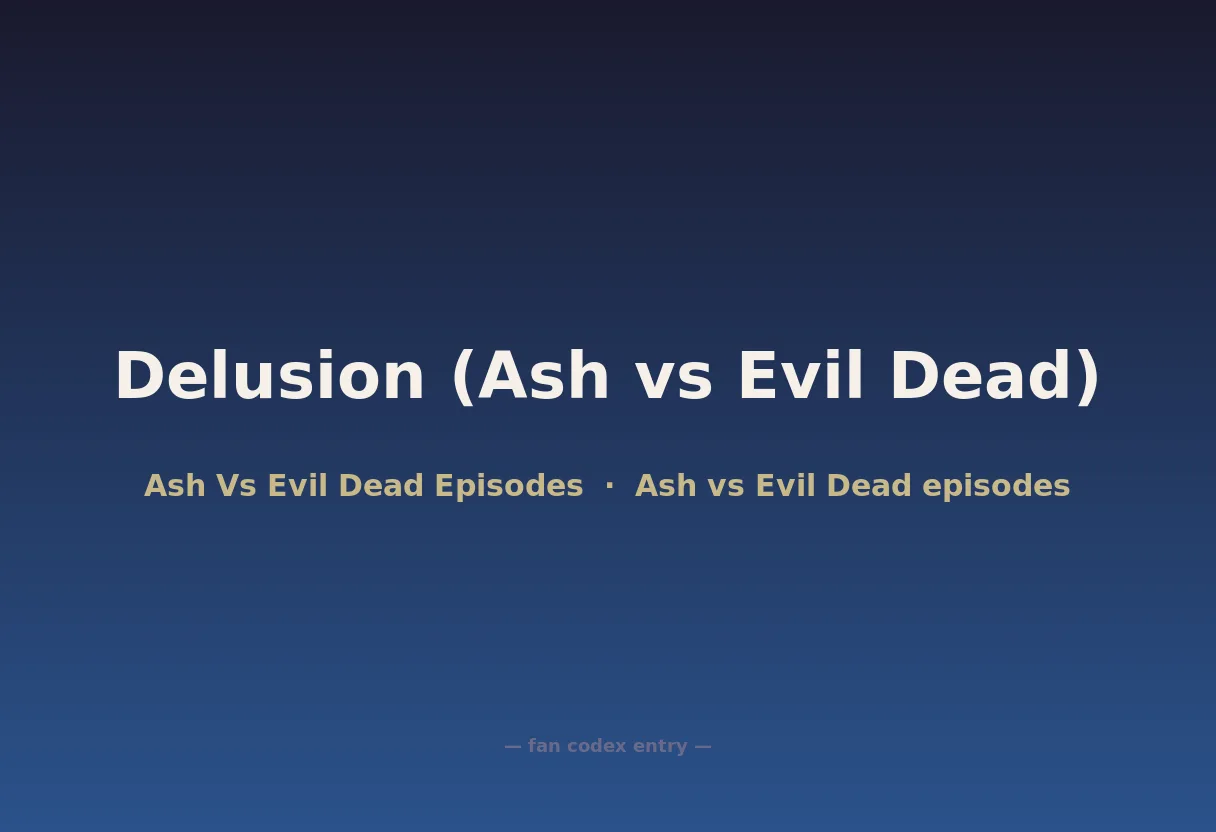 Delusion (Ash vs Evil Dead)

Ash Vs Evil Dead Episodes · Ash vs Evil Dead episodes

— fan codex entry —